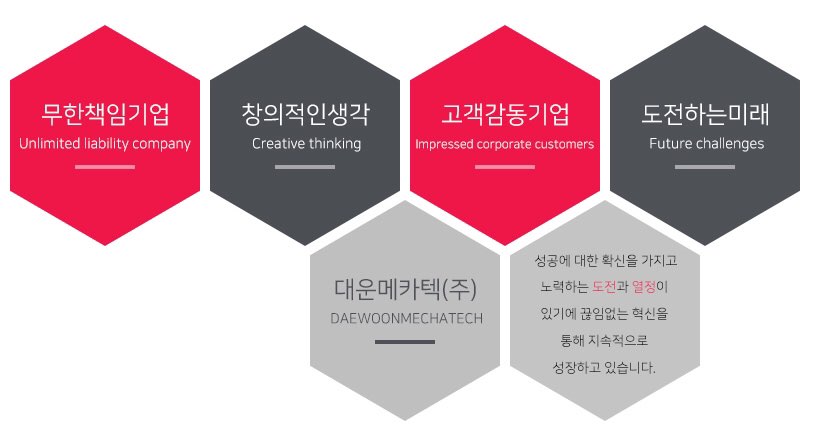 무한책임기업
Unlimited liability company

창의적인생각
Creative thinking

고객감동기업
Impressed corporate customers

도전하는미래
Future challenges

대운메카텍(주)
DAEWOONMECHATECH

성공에 대한 확신을 가지고 노력하는 도전과 열정이 있기에 끊임없는 혁신을 통해 지속적으로 성장하고 있습니다.